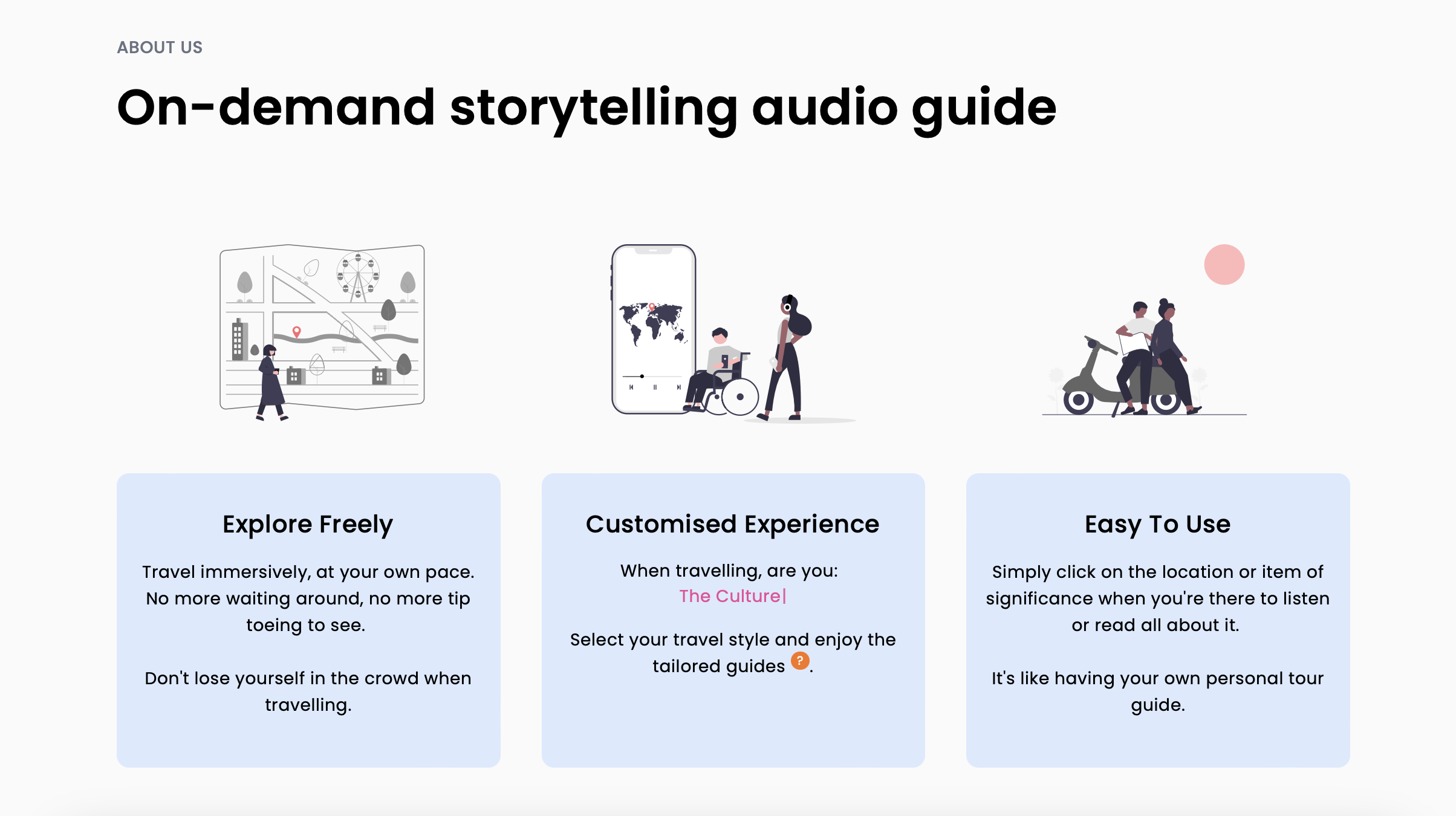 ABOUT US

On-demand storytelling audio guide

Explore Freely

Travel immersively, at your own pace. No more waiting around, no more tip toeing to see.

Don't lose yourself in the crowd when travelling.

Customised Experience

When travelling, are you:
The Culture|

Select your travel style and enjoy the tailored guides ?.

Easy To Use

Simply click on the location or item of significance when you're there to listen or read all about it.

It's like having your own personal tour guide.